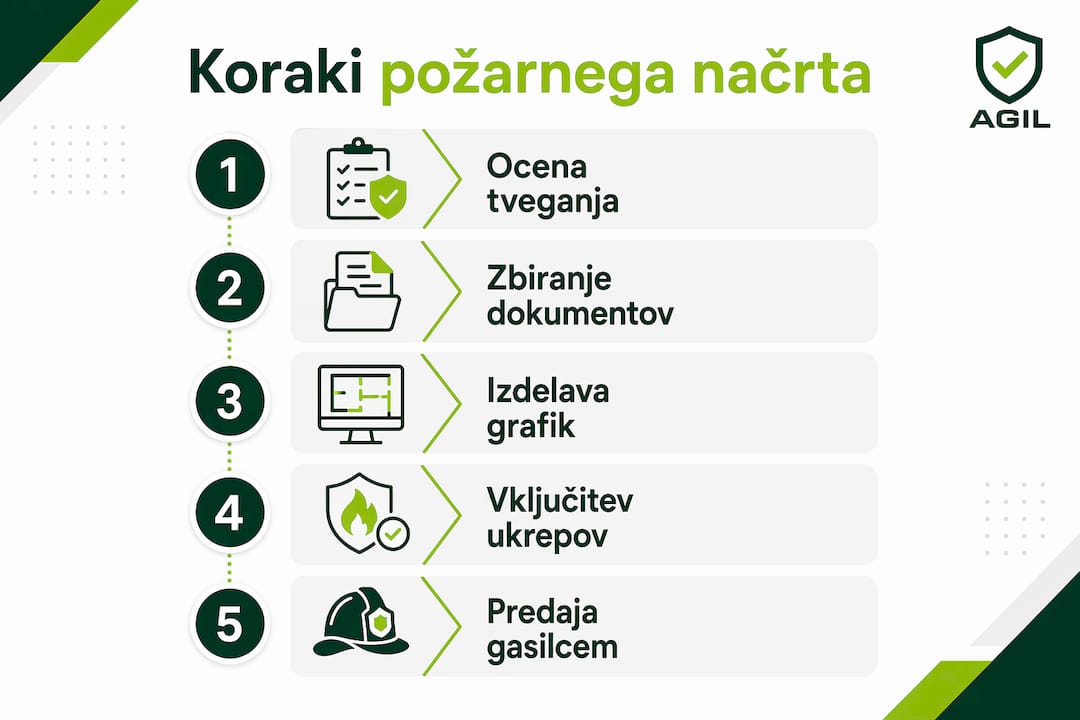 Koraki požarnega načrta

AGIL

1 Ocena tveganja

2 Zbiranje dokumentov

3 Izdelava grafik

4 Vključitev ukrepov

5 Predaja gasilcem